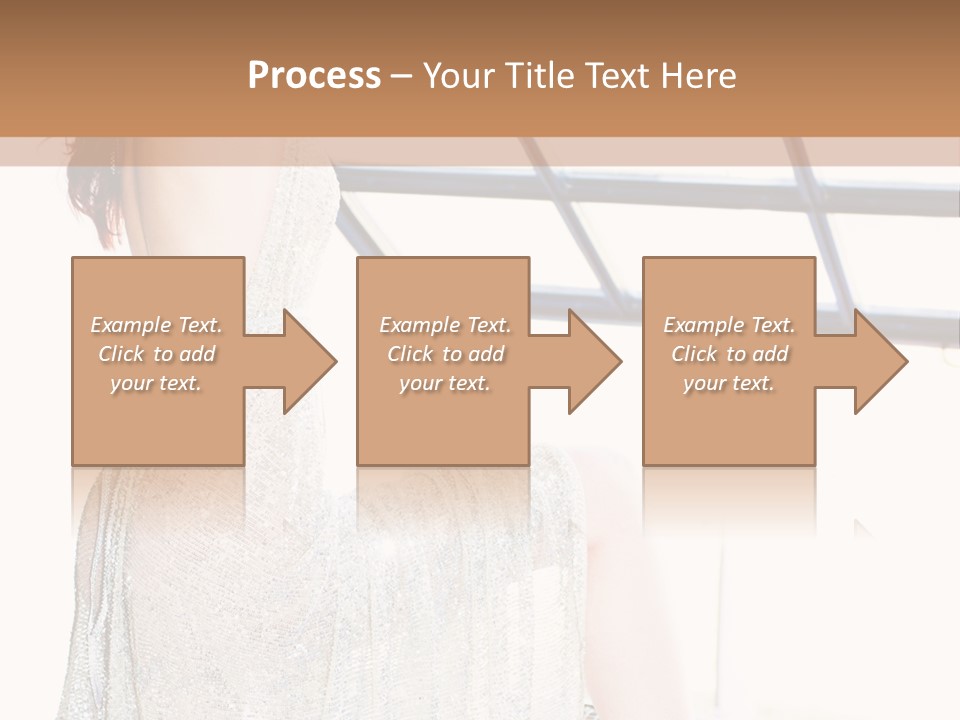 Process – Your Title Text Here

Example Text. Click to add your text.

Example Text. Click to add your text.

Example Text. Click to add your text.